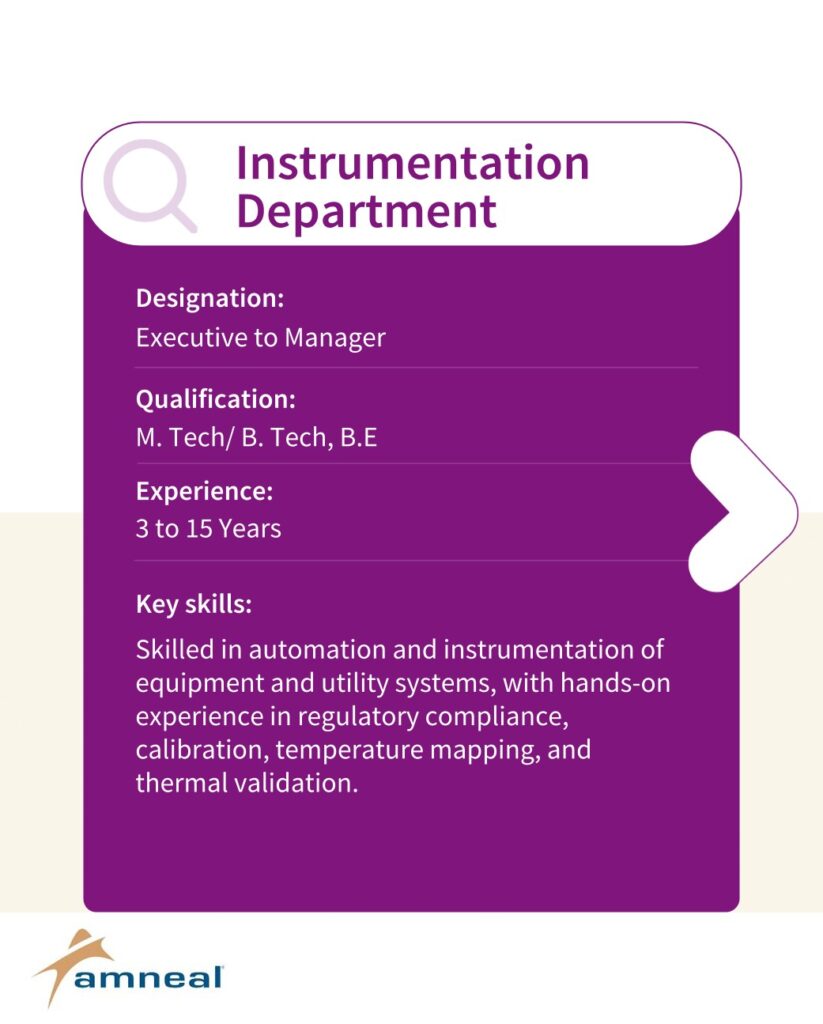 Instrumentation Department

Designation:
Executive to Manager

Qualification:
M. Tech/ B. Tech, B.E

Experience:
3 to 15 Years

Key skills:
Skilled in automation and instrumentation of equipment and utility systems, with hands-on experience in regulatory compliance, calibration, temperature mapping, and thermal validation.

amneal